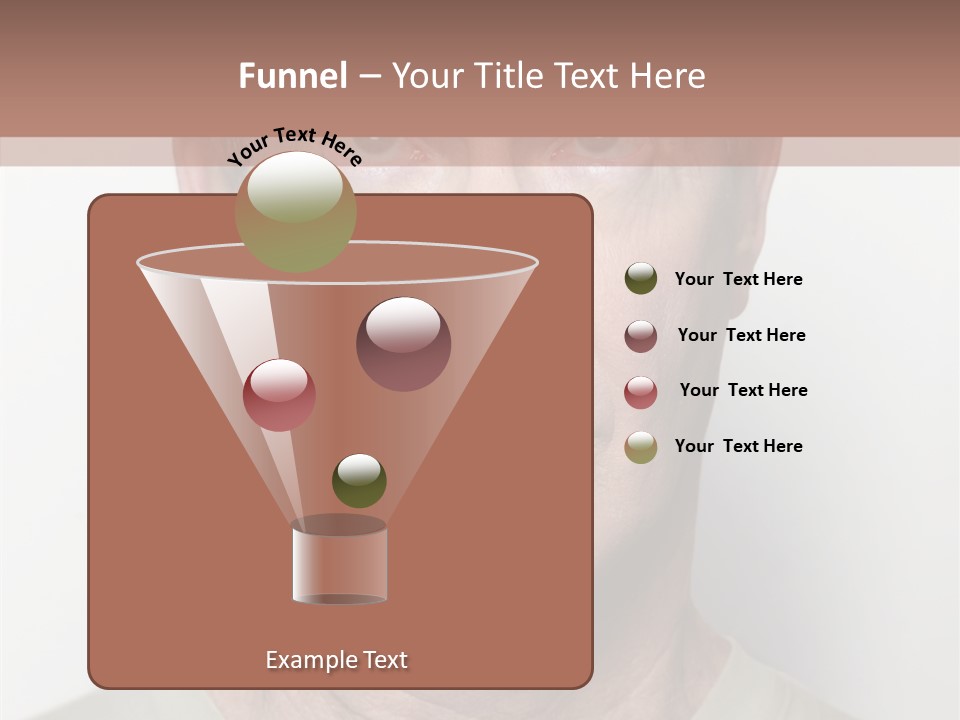 Funnel – Your Title Text Here

Your Text Here

Your Text Here

Your Text Here

Your Text Here

Your Text Here

Example Text